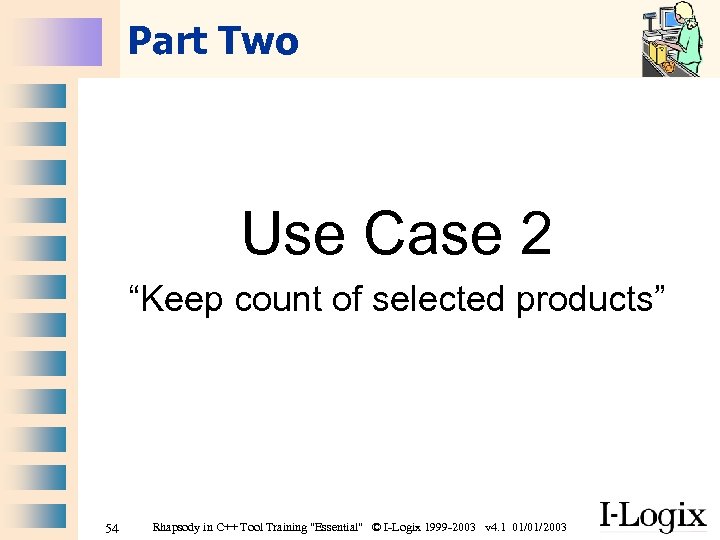 Part Two

Use Case 2

“Keep count of selected products”

54 Rhapsody in C++ Tool Training "Essential" © I-Logix 1999-2003 v4.1 01/01/2003

I-Logix